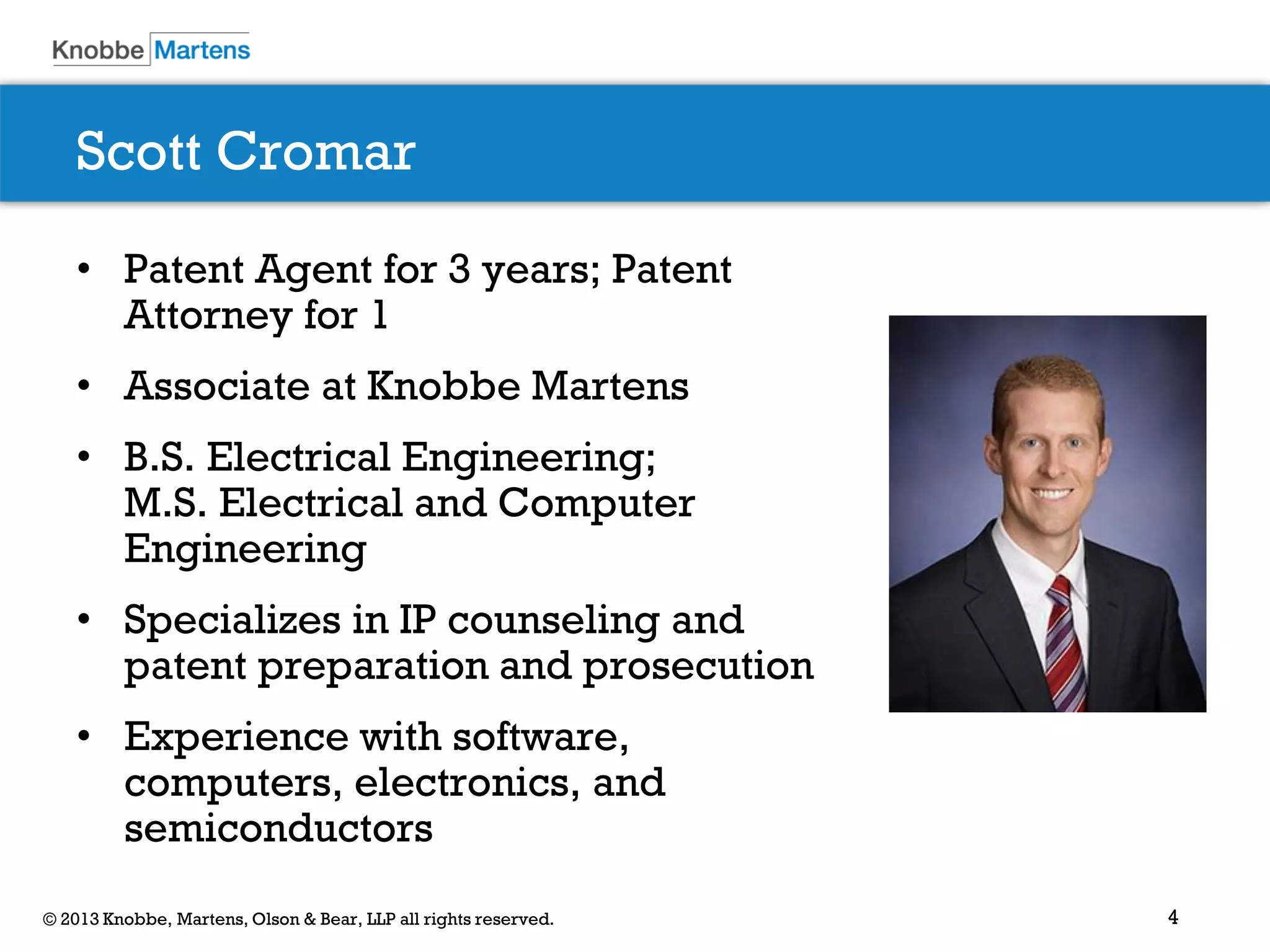 Knobbe Martens

Scott Cromar

• Patent Agent for 3 years; Patent Attorney for 1

• Associate at Knobbe Martens

• B.S. Electrical Engineering; M.S. Electrical and Computer Engineering

• Specializes in IP counseling and patent preparation and prosecution

• Experience with software, computers, electronics, and semiconductors

© 2013 Knobbe, Martens, Olson & Bear, LLP all rights reserved.

4